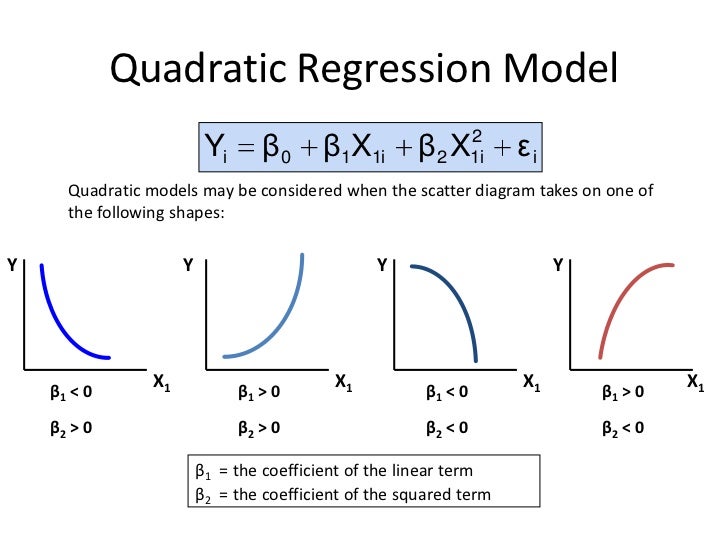 Quadratic Regression Model

$Y_i = \beta_0 + \beta_1 X_{1i} + \beta_2 X_{1i}^2 + \varepsilon_i$

Quadratic models may be considered when the scatter diagram takes on one of the following shapes:

Y

$X_1$

$\beta_1 < 0$

$\beta_2 > 0$

Y

$X_1$

$\beta_1 > 0$

$\beta_2 > 0$

Y

$X_1$

$\beta_1 < 0$

$\beta_2 < 0$

Y

$X_1$

$\beta_1 > 0$

$\beta_2 < 0$

$\beta_1$ = the coefficient of the linear term
$\beta_2$ = the coefficient of the squared term